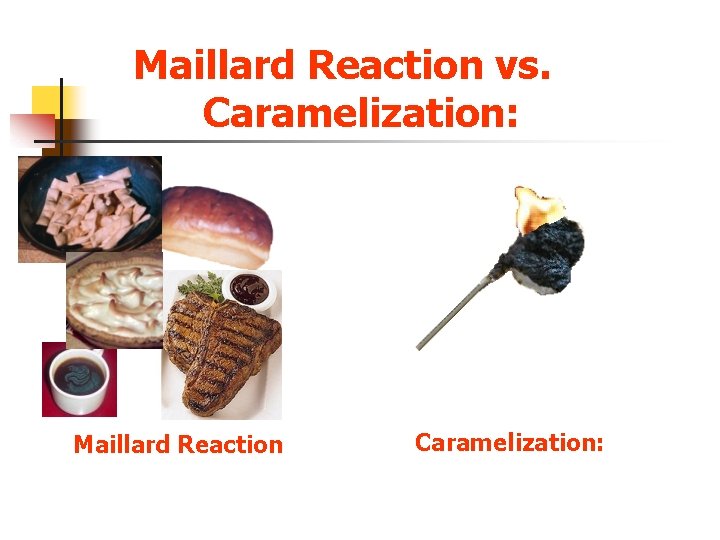 Maillard Reaction vs. Caramelization:

Maillard Reaction

Caramelization: